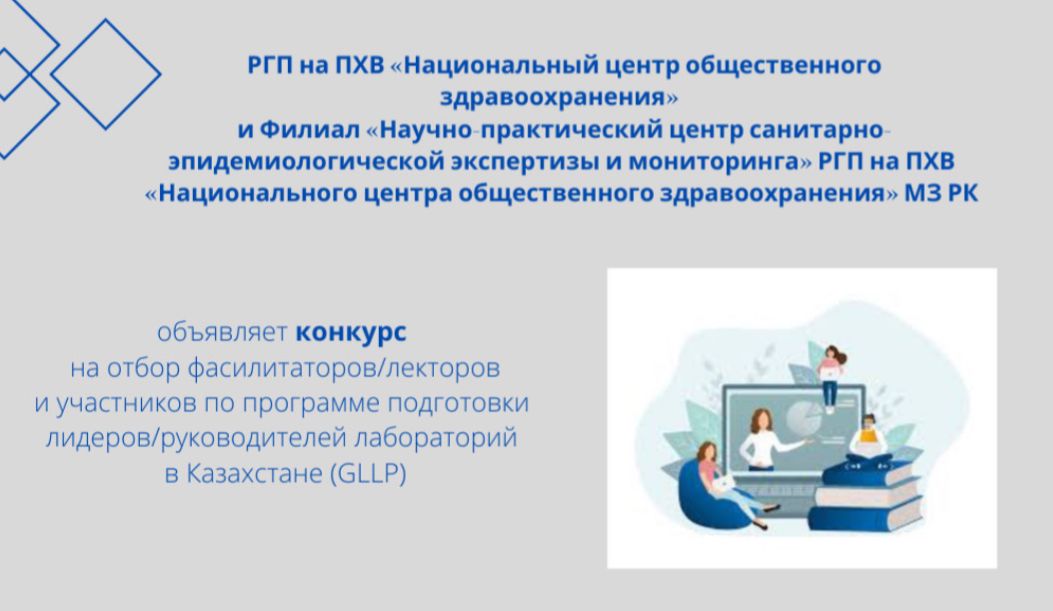 РГП на ПХВ «Национальный центр общественного здравоохранения»
и Филиал «Научно-практический центр санитарно-эпидемиологической экспертизы и мониторинга» РГП на ПХВ «Национального центра общественного здравоохранения» МЗ РК

объявляет конкурс на отбор фасилитаторов/лекторов и участников по программе подготовки лидеров/руководителей лабораторий в Казахстане (GLLP)